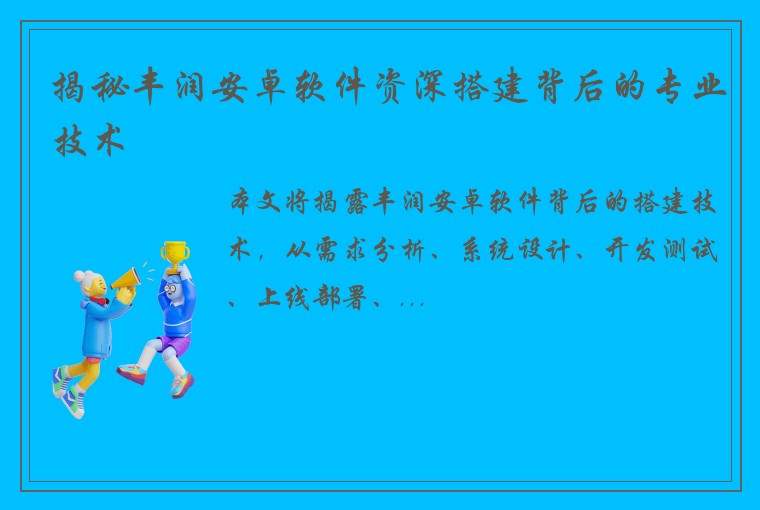 揭秘丰润安卓软件资深搭建背后的专业技术

本文将揭露丰润安卓软件背后的搭建技术，从需求分析、系统设计、开发测试、上线部署、...